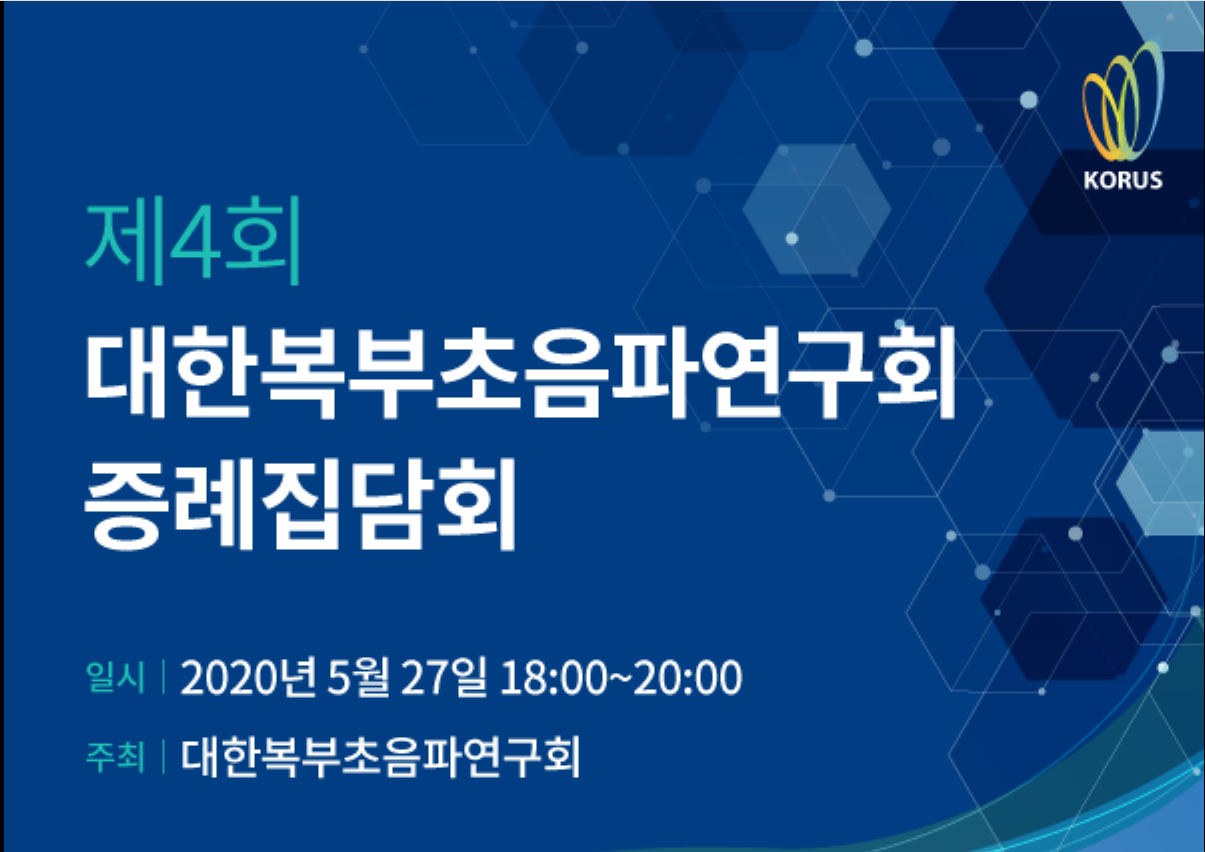 KORUS

제4회
대한복부초음파연구회
증례집담회

일시 | 2020년 5월 27일 18:00~20:00
주최 | 대한복부초음파연구회